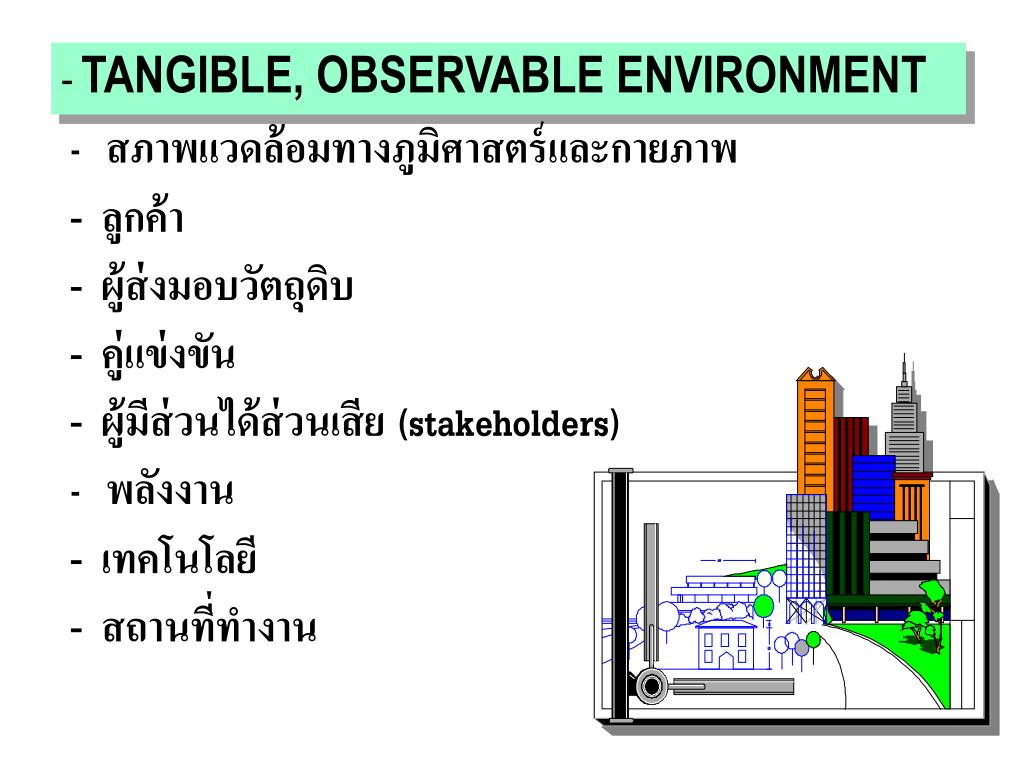 - TANGIBLE, OBSERVABLE ENVIRONMENT

- สภาพแวดล้อมทางภูมิศาสตร์และกายภาพ
- ลูกค้า
- ผู้ส่งมอบวัตถุดิบ
- คู่แข่งขัน
- ผู้มีส่วนได้ส่วนเสีย (stakeholders)
- พลังงาน
- เทคโนโลยี
- สถานที่ทำงาน